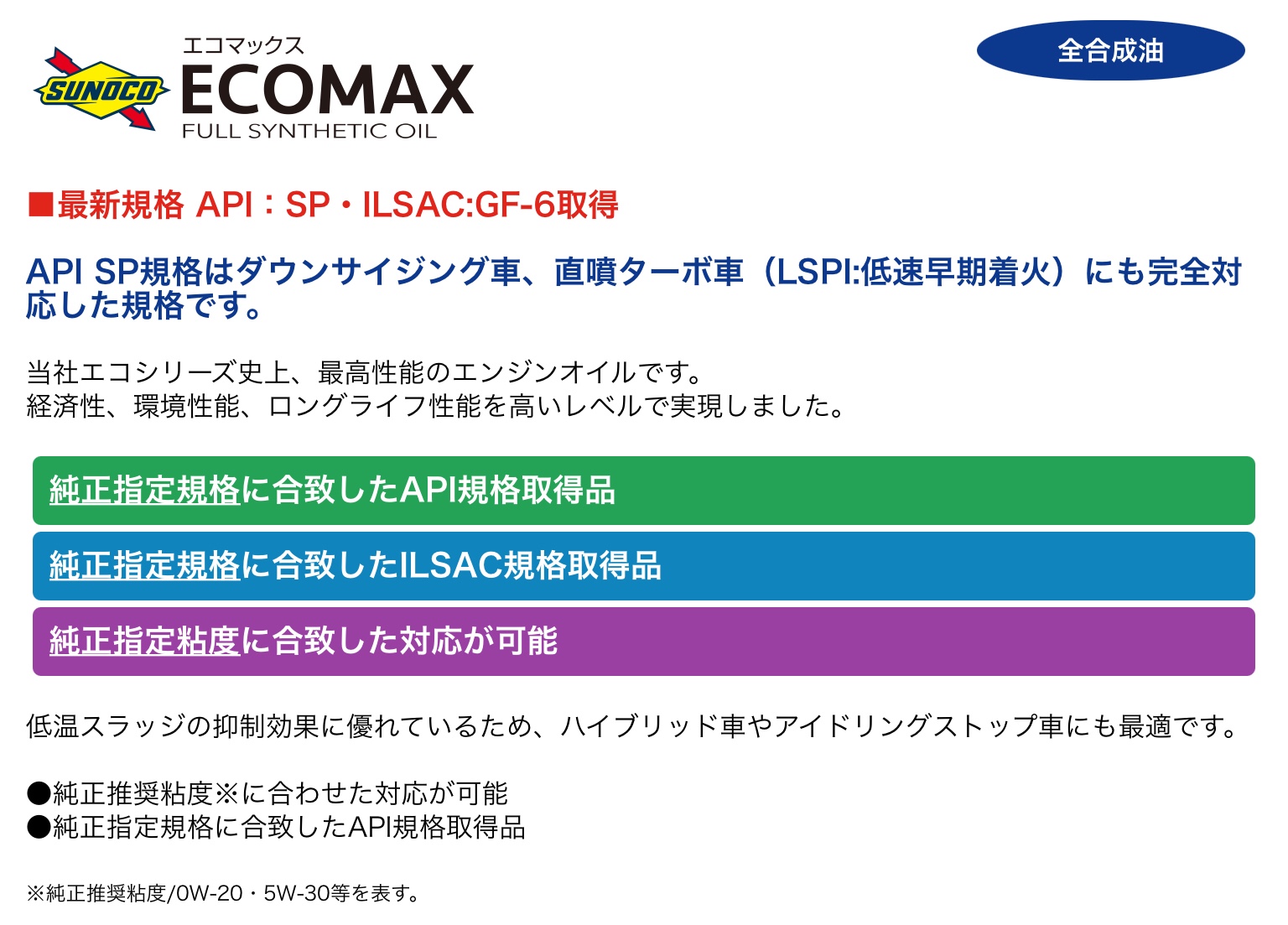 SUNOCO
エコマックス
ECOMAX
FULL SYNTHETIC OIL

全合成油

■最新規格 API：SP・ILSAC:GF-6取得

API SP規格はダウンサイジング車、直噴ターボ車（LSPI:低速早期着火）にも完全対応した規格です。

当社エコシリーズ史上、最高性能のエンジンオイルです。
経済性、環境性能、ロングライフ性能を高いレベルで実現しました。

純正指定規格に合致したAPI規格取得品

純正指定規格に合致したILSAC規格取得品

純正指定粘度に合致した対応が可能

低温スラッジの抑制効果に優れているため、ハイブリッド車やアイドリングストップ車にも最適です。

●純正推奨粘度※に合わせた対応が可能
●純正指定規格に合致したAPI規格取得品

※純正推奨粘度/0W-20・5W-30等を表す。